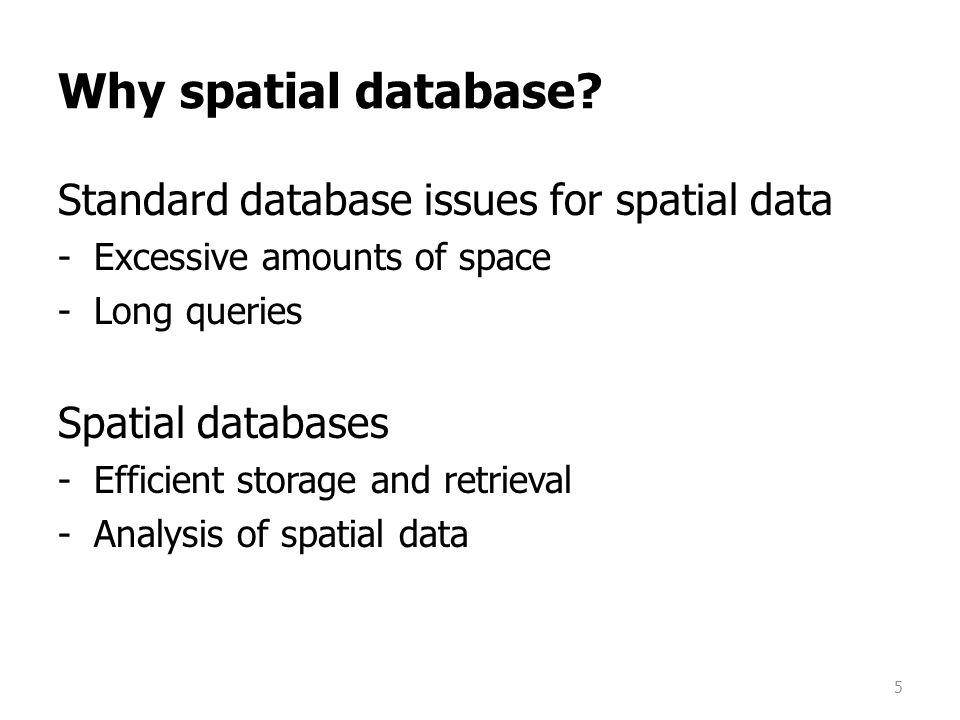 Why spatial database?

Standard database issues for spatial data
- Excessive amounts of space
- Long queries

Spatial databases
- Efficient storage and retrieval
- Analysis of spatial data

5